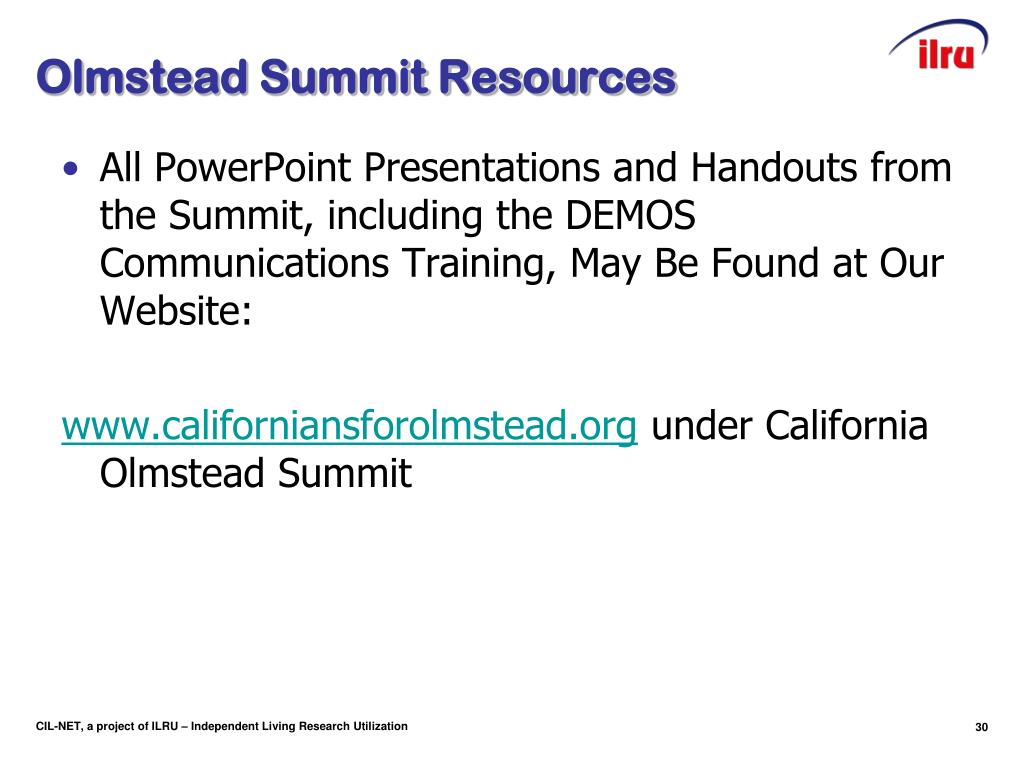 ilru

Olmstead Summit Resources

• All PowerPoint Presentations and Handouts from the Summit, including the DEMOS Communications Training, May Be Found at Our Website:

www.californiansforolmstead.org under California Olmstead Summit

CIL-NET, a project of ILRU – Independent Living Research Utilization

30